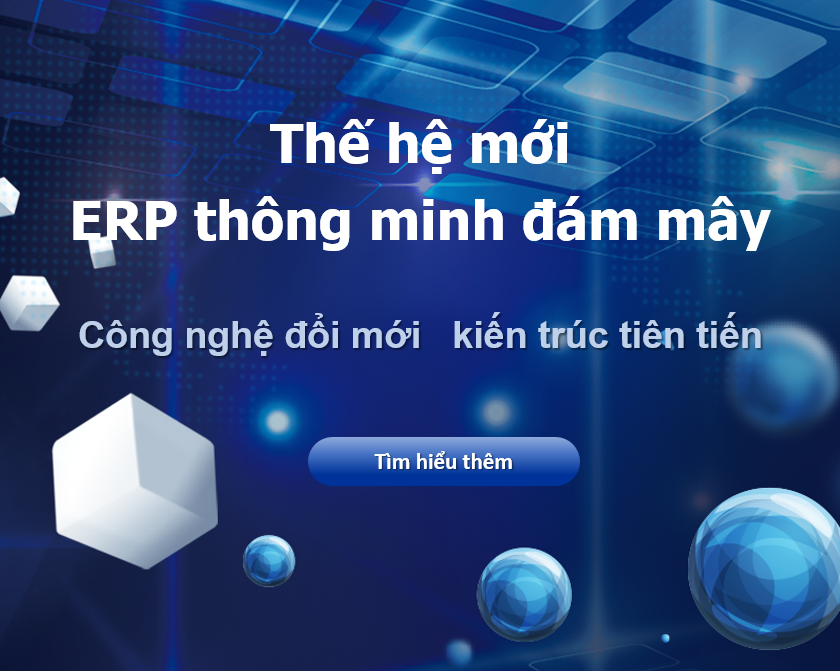 Thế hệ mới
ERP thông minh đám mây

Công nghệ đổi mới   kiến trúc tiên tiến

Tìm hiểu thêm